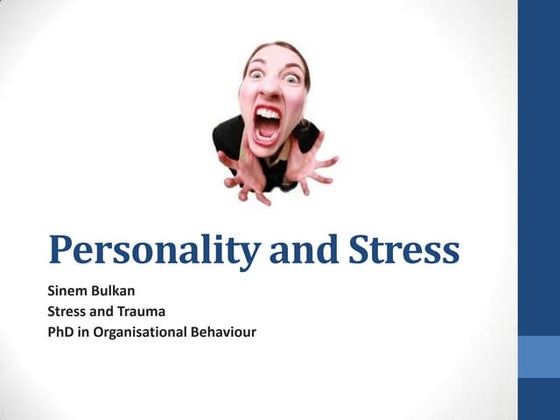 Personality and Stress

Sinem Bulkan
Stress and Trauma
PhD in Organisational Behaviour